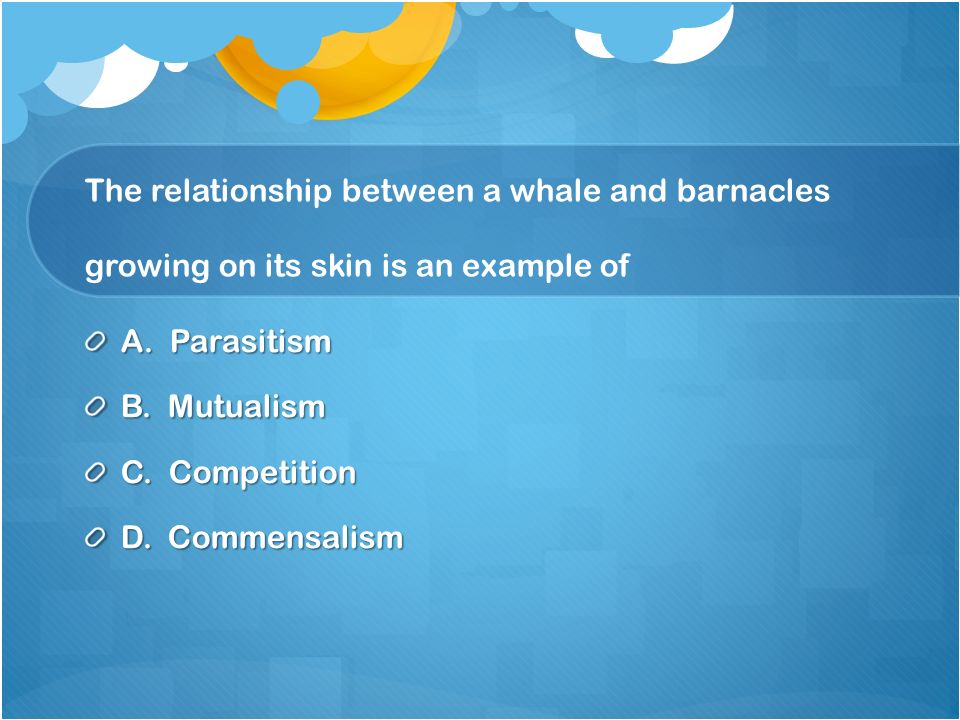 The relationship between a whale and barnacles growing on its skin is an example of

A. Parasitism

B. Mutualism

C. Competition

D. Commensalism